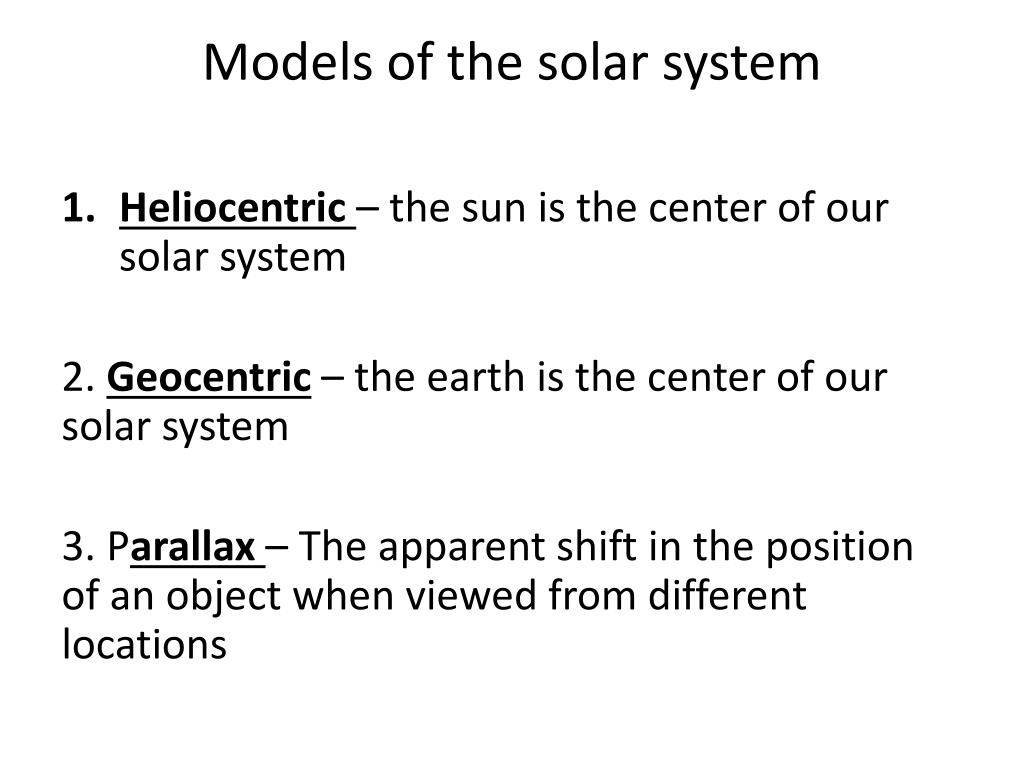 Models of the solar system

1. Heliocentric – the sun is the center of our solar system

2. Geocentric – the earth is the center of our solar system

3. Parallax – The apparent shift in the position of an object when viewed from different locations